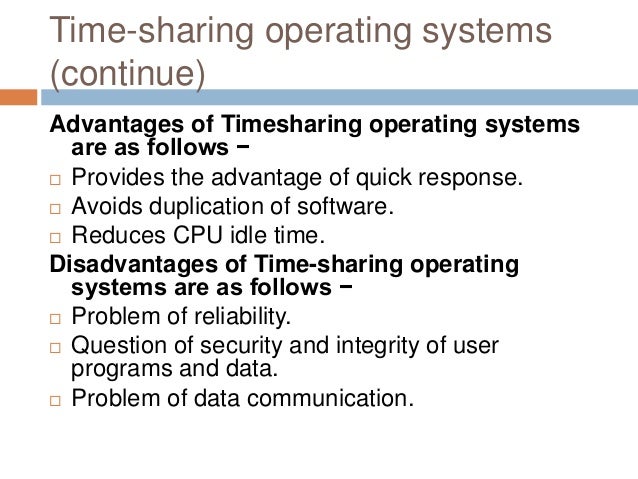 Time-sharing operating systems (continue)

Advantages of Timesharing operating systems are as follows −

□ Provides the advantage of quick response.
□ Avoids duplication of software.
□ Reduces CPU idle time.

Disadvantages of Time-sharing operating systems are as follows −

□ Problem of reliability.
□ Question of security and integrity of user programs and data.
□ Problem of data communication.